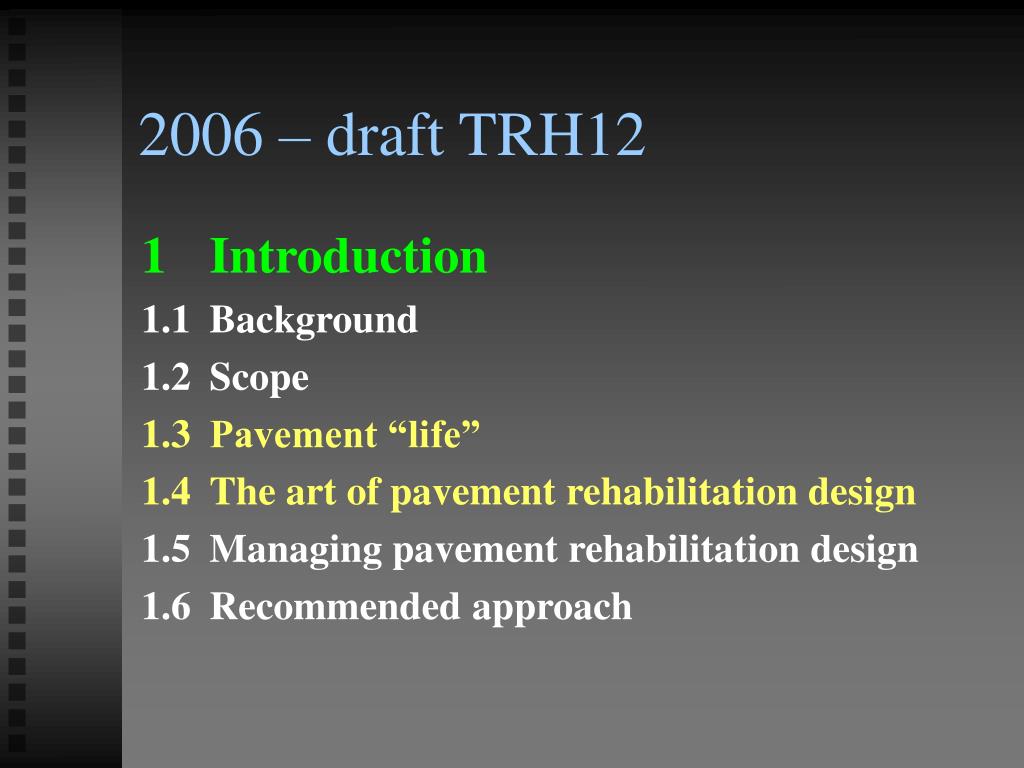 2006 – draft TRH12

1 Introduction

1.1 Background

1.2 Scope

1.3 Pavement “life”

1.4 The art of pavement rehabilitation design

1.5 Managing pavement rehabilitation design

1.6 Recommended approach